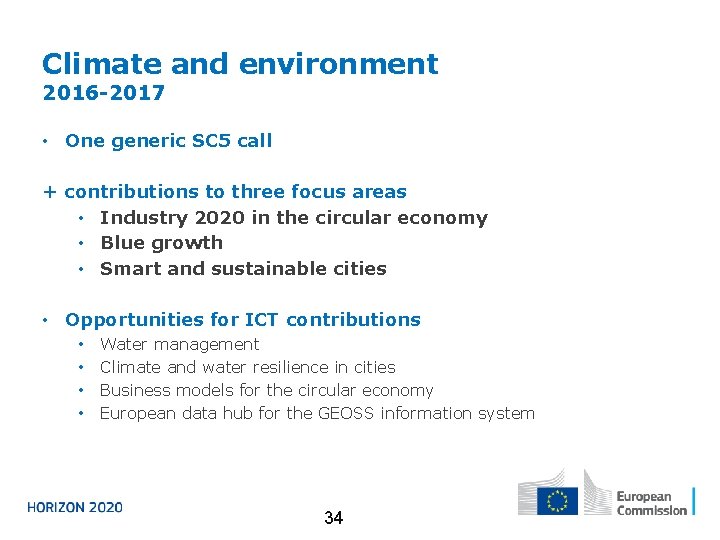 Climate and environment
2016-2017

• One generic SC5 call

+ contributions to three focus areas
• Industry 2020 in the circular economy
• Blue growth
• Smart and sustainable cities

• Opportunities for ICT contributions
• Water management
• Climate and water resilience in cities
• Business models for the circular economy
• European data hub for the GEOSS information system

HORIZON 2020

34

European Commission